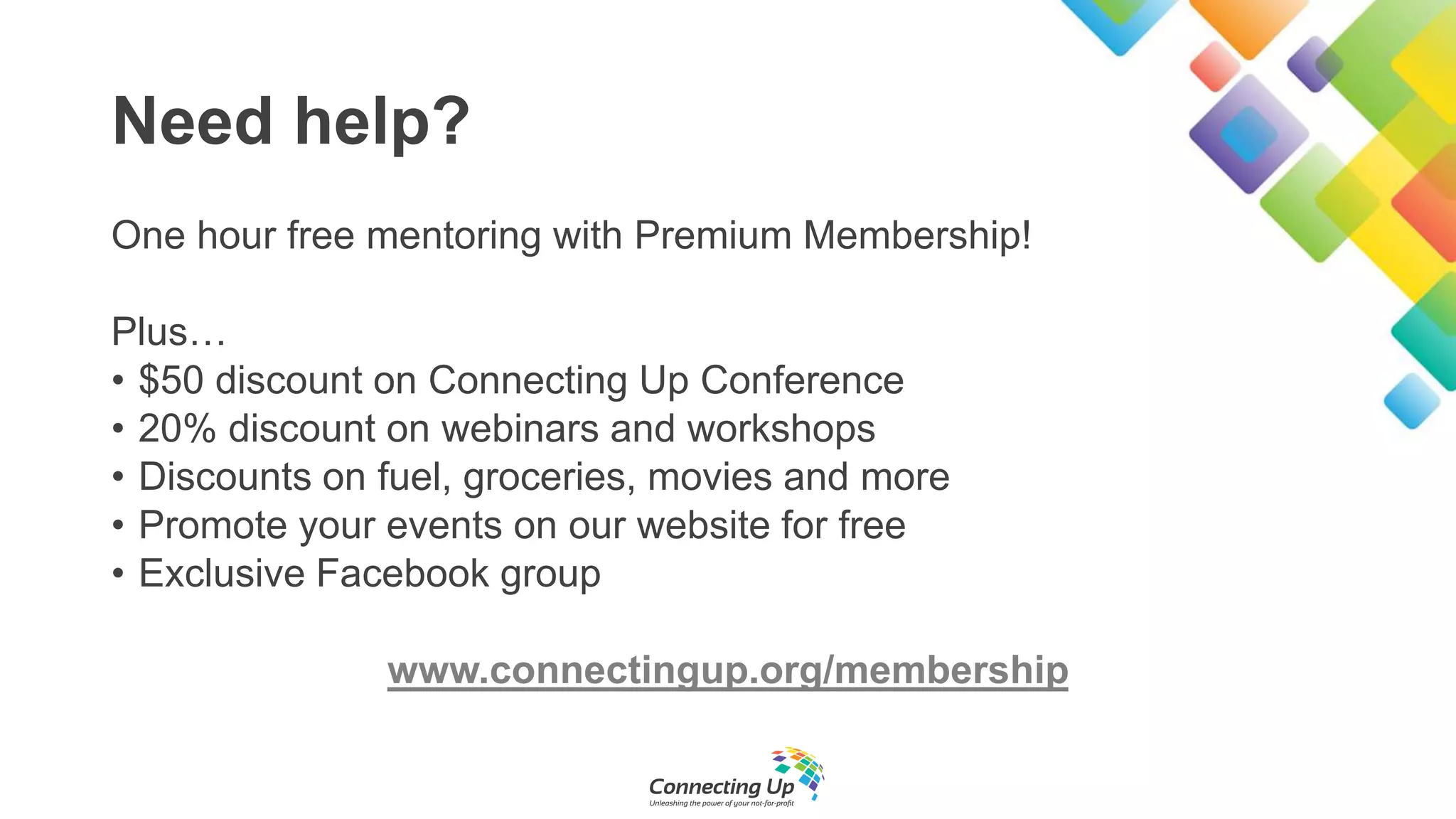 Need help?

One hour free mentoring with Premium Membership!

Plus…
• \$50 discount on Connecting Up Conference
• 20% discount on webinars and workshops
• Discounts on fuel, groceries, movies and more
• Promote your events on our website for free
• Exclusive Facebook group

www.connectingup.org/membership

Connecting Up
Unleashing the power of your not-for-profit